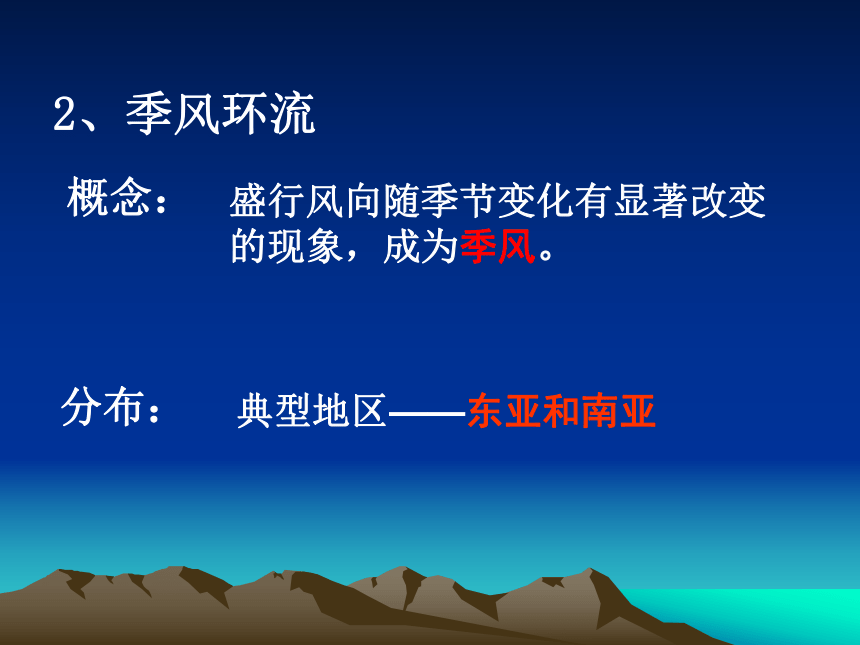 2、季风环流

概念： 盛行风向随季节变化有显著改变的现象，成为季风。

分布： 典型地区——东亚和南亚